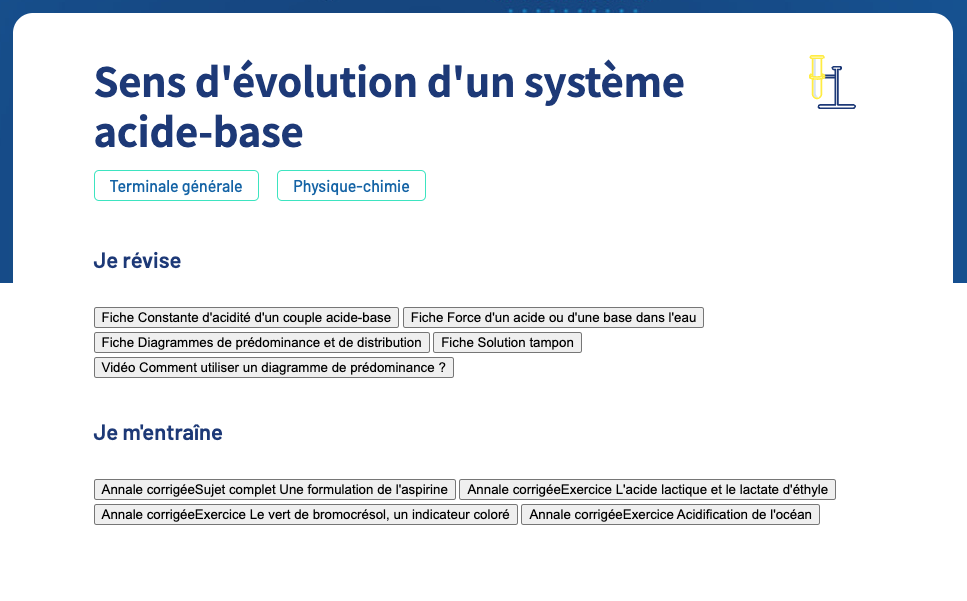 Sens d'évolution d'un système acide-base

Terminale générale Physique-chimie

Je révise

Fiche Constante d'acidité d'un couple acide-base
Fiche Force d'un acide ou d'une base dans l'eau
Fiche Diagrammes de prédominance et de distribution
Fiche Solution tampon
Vidéo Comment utiliser un diagramme de prédominance ?

Je m'entraîne

Annale corrigéeSujet complet Une formulation de l'aspirine
Annale corrigéeExercice L'acide lactique et le lactate d'éthyle
Annale corrigéeExercice Le vert de bromocrésol, un indicateur coloré
Annale corrigéeExercice Acidification de l'océan